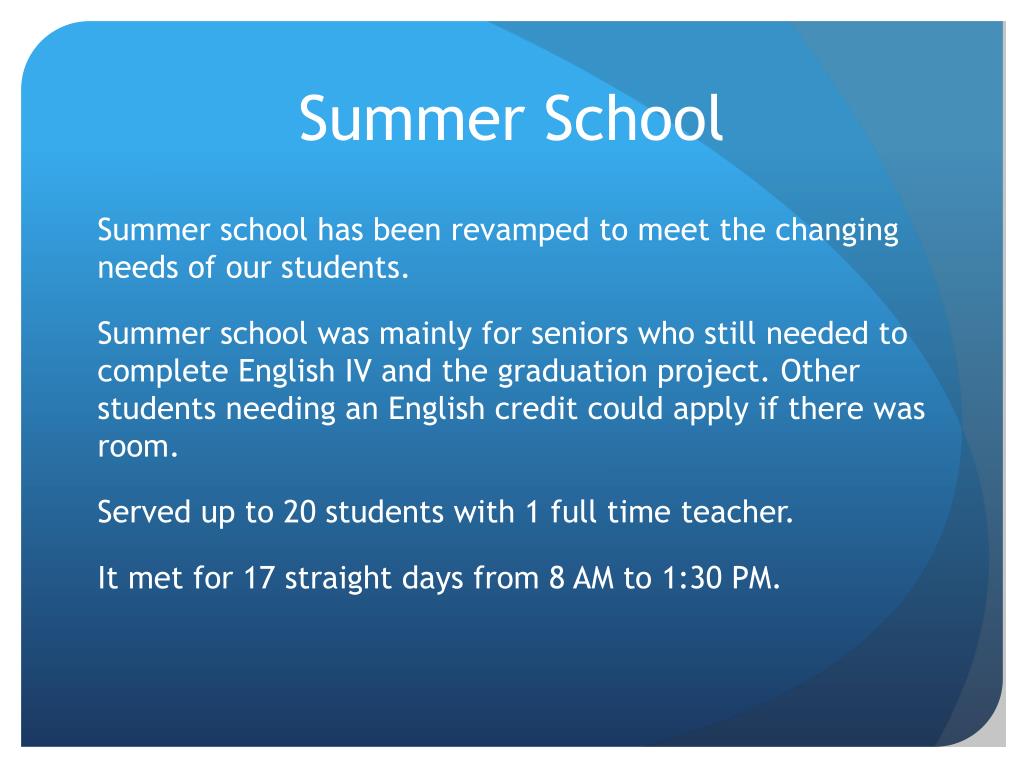 Summer School

Summer school has been revamped to meet the changing needs of our students.

Summer school was mainly for seniors who still needed to complete English IV and the graduation project. Other students needing an English credit could apply if there was room.

Served up to 20 students with 1 full time teacher.

It met for 17 straight days from 8 AM to 1:30 PM.